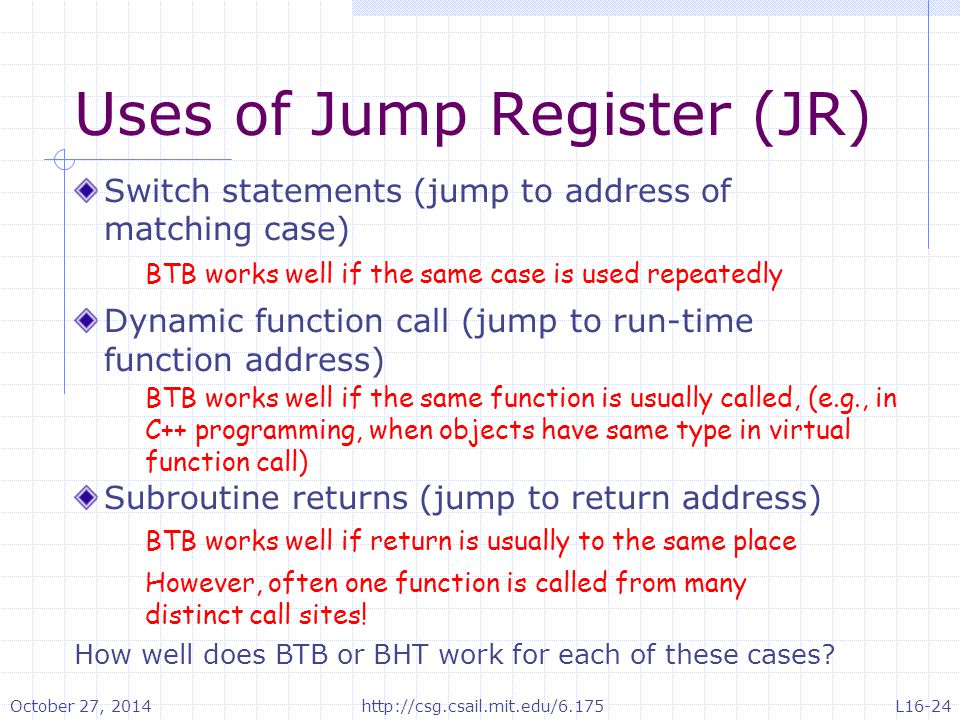 Uses of Jump Register (JR)

Switch statements (jump to address of matching case)

BTB works well if the same case is used repeatedly

Dynamic function call (jump to run-time function address)

BTB works well if the same function is usually called, (e.g., in C++ programming, when objects have same type in virtual function call)

Subroutine returns (jump to return address)

BTB works well if return is usually to the same place

However, often one function is called from many distinct call sites!

How well does BTB or BHT work for each of these cases?

October 27, 2014

http://csg.csail.mit.edu/6.175

L16-24